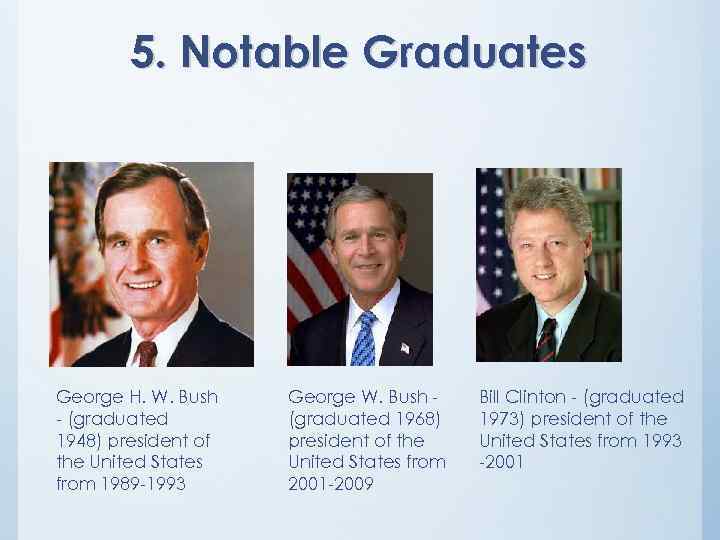 5. Notable Graduates

George H. W. Bush - (graduated 1948) president of the United States from 1989-1993

George W. Bush - (graduated 1968) president of the United States from 2001-2009

Bill Clinton - (graduated 1973) president of the United States from 1993 -2001